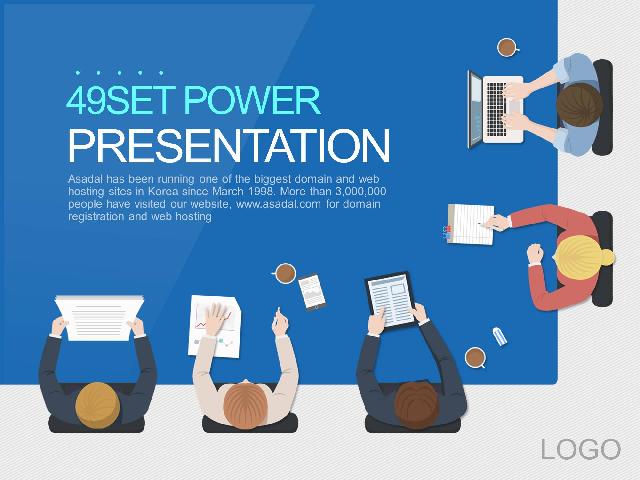 49SET POWER
PRESENTATION

Asadal has been running one of the biggest domain and web hosting sites in Korea since March 1998. More than 3,000,000 people have visited our website, www.asadal.com for domain registration and web hosting

LOGO